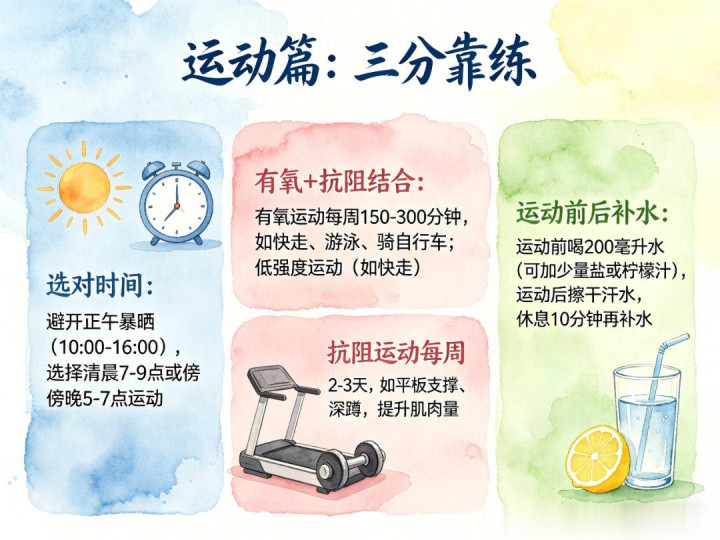 运动篇：三分靠练

选对时间：

避开正午暴晒（10:00-16:00），选择清晨7-9点或傍傍晚5-7点运动

有氧+抗阻结合：

有氧运动每周150-300分钟，如快走、游泳、骑自行车；低强度运动（如快走）

抗阻运动每周

2-3天，如平板支撑、深蹲，提升肌肉量

运动前后补水：

运动前喝200毫升水（可加少量盐或柠檬汁），运动后擦干汗水，休息10分钟再补水